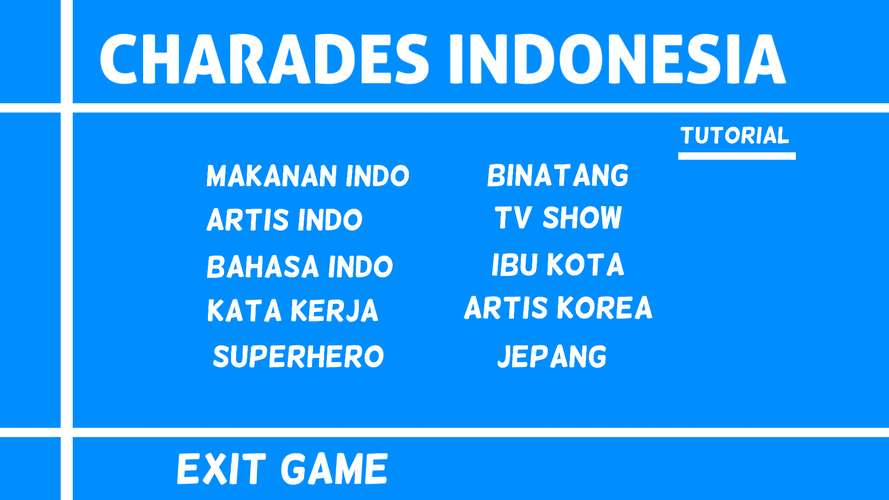 CHARADES INDONESIA

TUTORIAL

MAKANAN INDO
ARTIS INDO
BAHASA INDO
KATA KERJA
SUPERHERO

BINATANG
TV SHOW
IBU KOTA
ARTIS KOREA
JEPANG

EXIT GAME